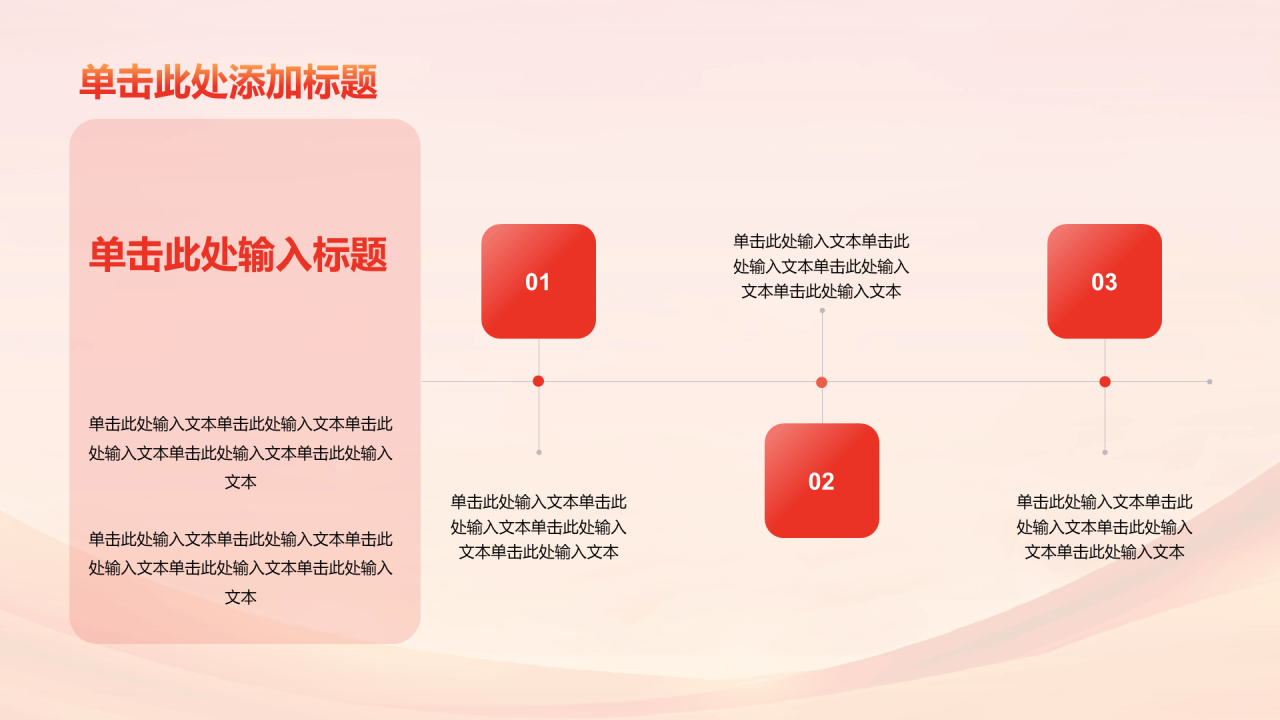 单击此处添加标题

单击此处输入标题

单击此处输入文本单击此处输入文本单击此处输入文本单击此处输入文本单击此处输入文本

单击此处输入文本单击此处输入文本单击此处输入文本单击此处输入文本单击此处输入文本

01

单击此处输入文本单击此处输入文本单击此处输入文本单击此处输入文本

单击此处输入文本单击此处输入文本单击此处输入文本单击此处输入文本

02

03

单击此处输入文本单击此处输入文本单击此处输入文本单击此处输入文本